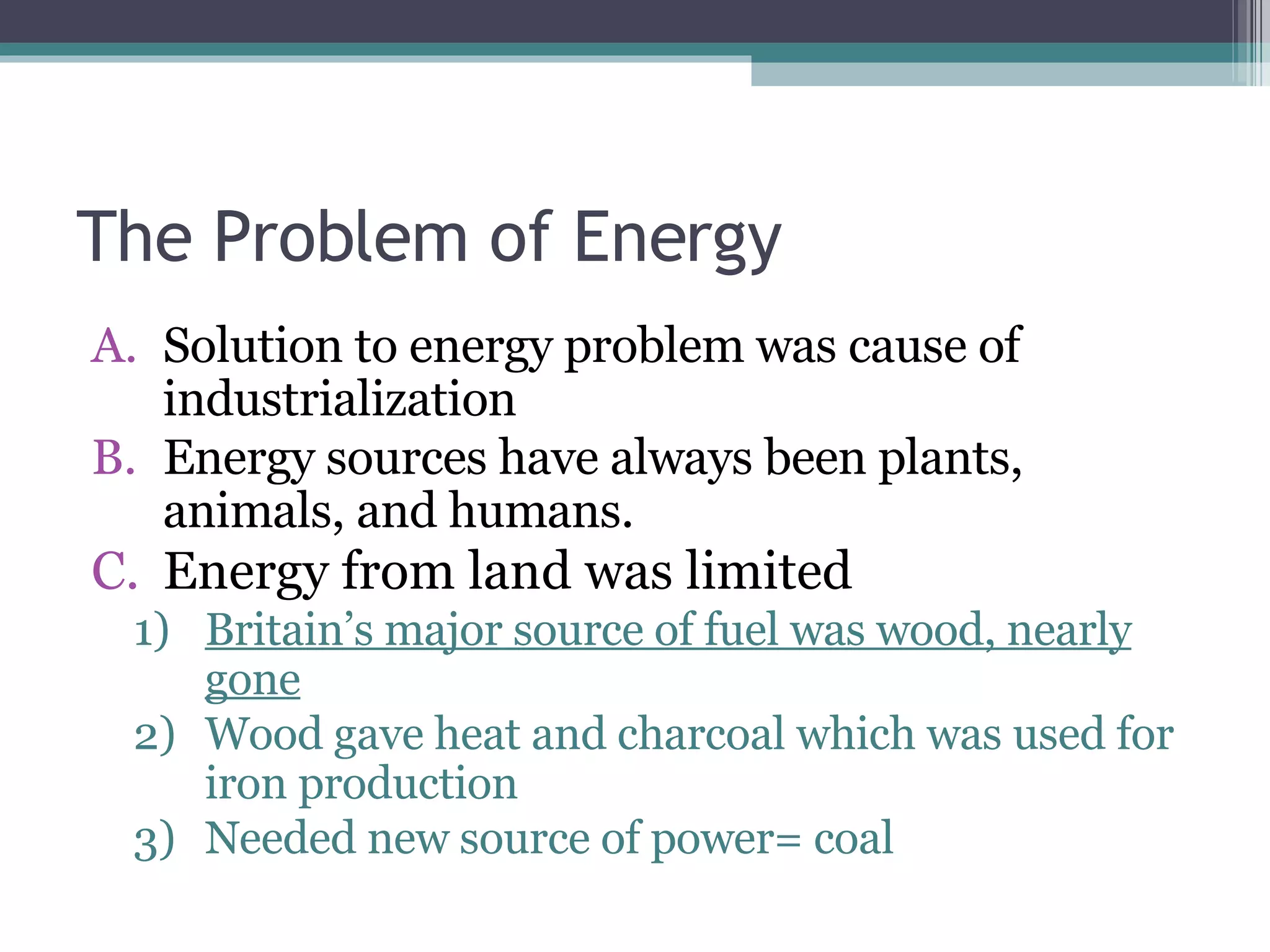 The Problem of Energy

A. Solution to energy problem was cause of industrialization
B. Energy sources have always been plants, animals, and humans.
C. Energy from land was limited
1) Britain's major source of fuel was wood, nearly gone
2) Wood gave heat and charcoal which was used for iron production
3) Needed new source of power= coal